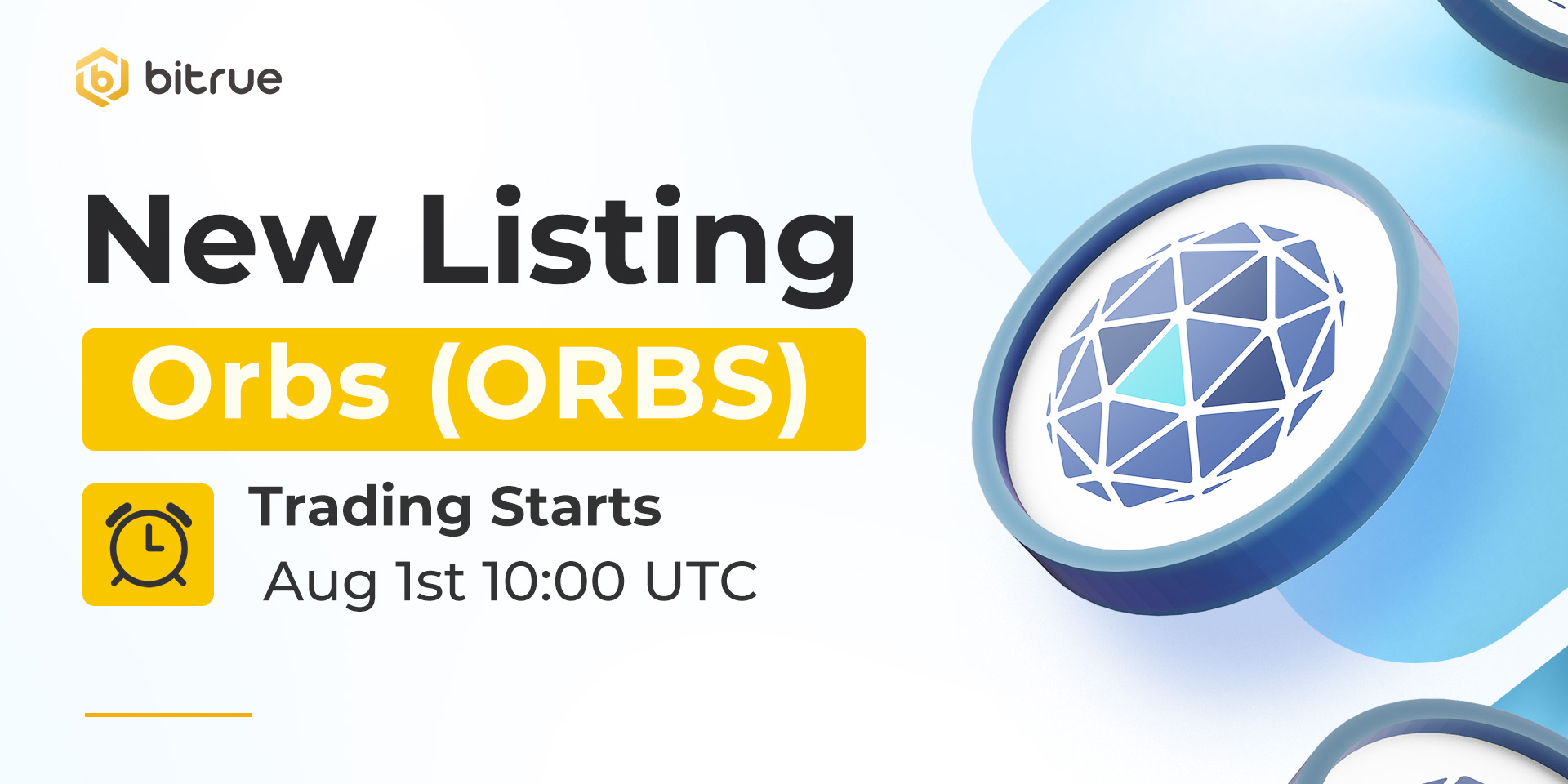 bitrue

New Listing

Orbs (ORBS)

Trading Starts
Aug 1st 10:00 UTC